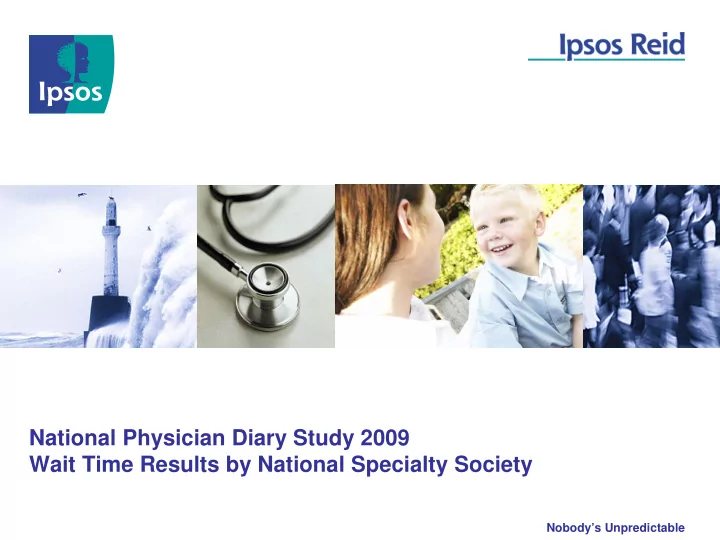 Ipsos

Ipsos Reid

National Physician Diary Study 2009
Wait Time Results by National Specialty Society

Nobody's Unpredictable